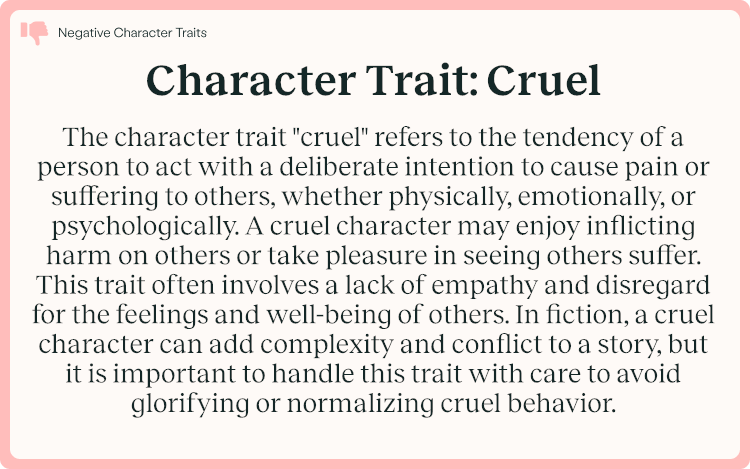 Negative Character Traits

Character Trait: Cruel

The character trait "cruel" refers to the tendency of a person to act with a deliberate intention to cause pain or suffering to others, whether physically, emotionally, or psychologically. A cruel character may enjoy inflicting harm on others or take pleasure in seeing others suffer. This trait often involves a lack of empathy and disregard for the feelings and well-being of others. In fiction, a cruel character can add complexity and conflict to a story, but it is important to handle this trait with care to avoid glorifying or normalizing cruel behavior.